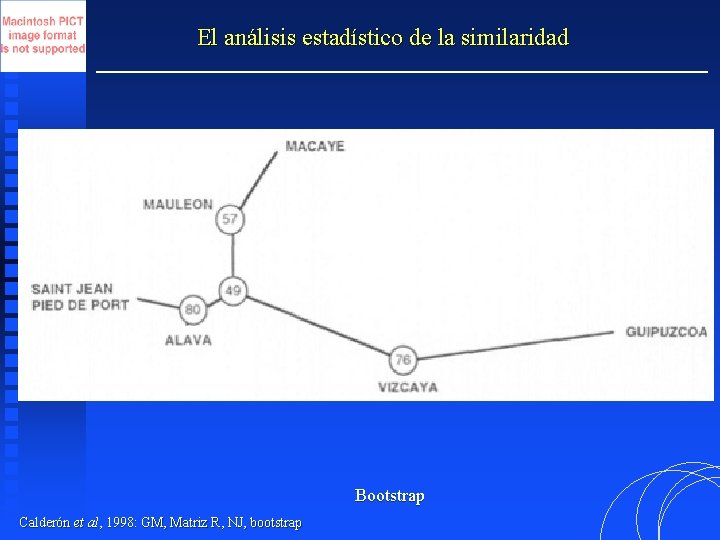 Macintosh PICT image format is not supported

El análisis estadístico de la similaridad

MACAYE

MAULEON

57

49

SAINT JEAN PIED DE PORT

80

ALAVA

76

VIZCAYA

GUIPUZCOA

Bootstrap

Calderón et al, 1998: GM, Matriz R, NJ, bootstrap